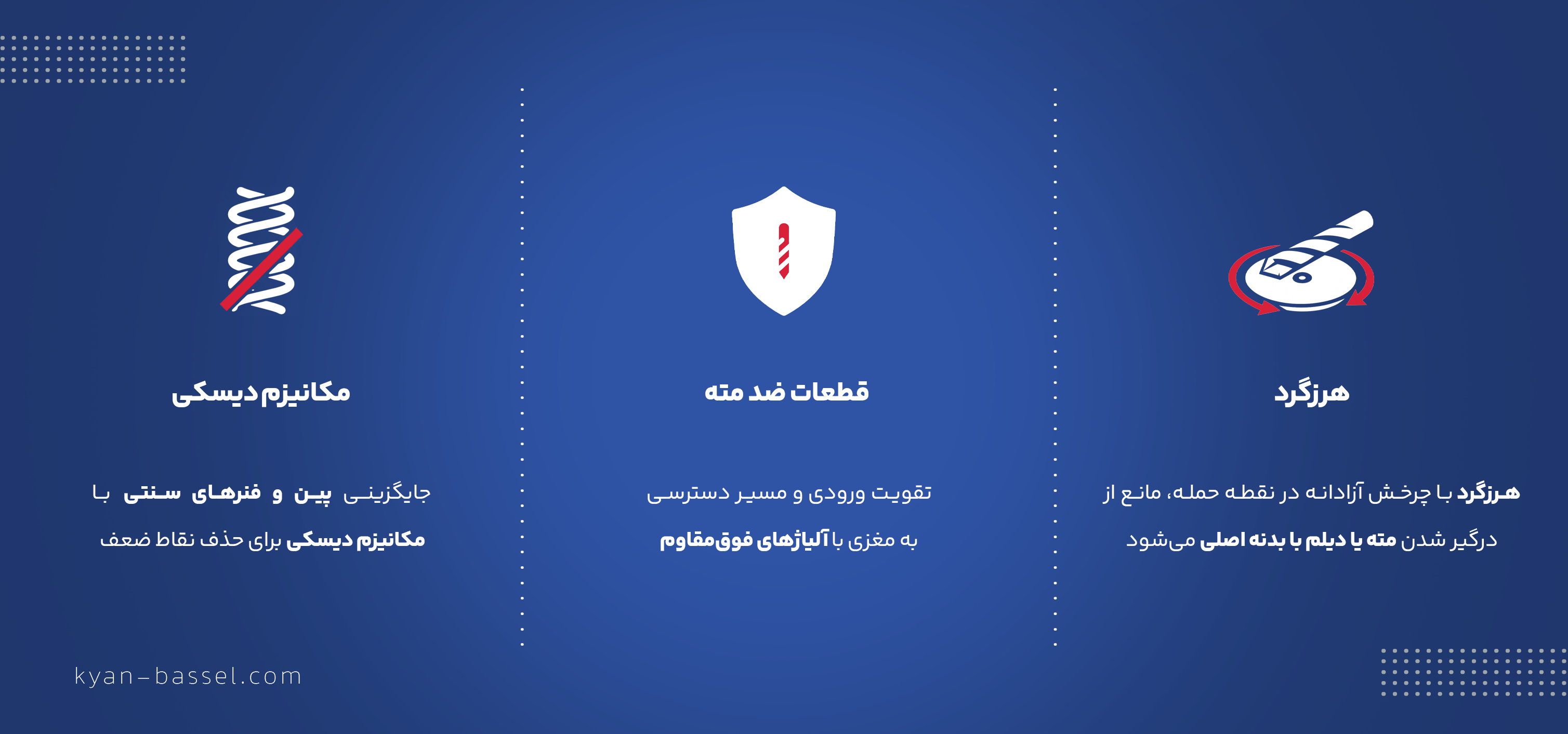 هرزگرد

هرزگرد با چرخش آزادانه در نقطه حمله، مانع از درگیر شدن مته یا دیلم با بدنه اصلی می‌شود

قطعات ضد مته

تقویت ورودی و مسیر دسترسی به مغزی با آلیاژهای فوق‌مقاوم

مکانیزم دیسکی

جایگزینی پین و فنرهای سنتی با مکانیزم دیسکی برای حذف نقاط ضعف

kyan-bassel.com